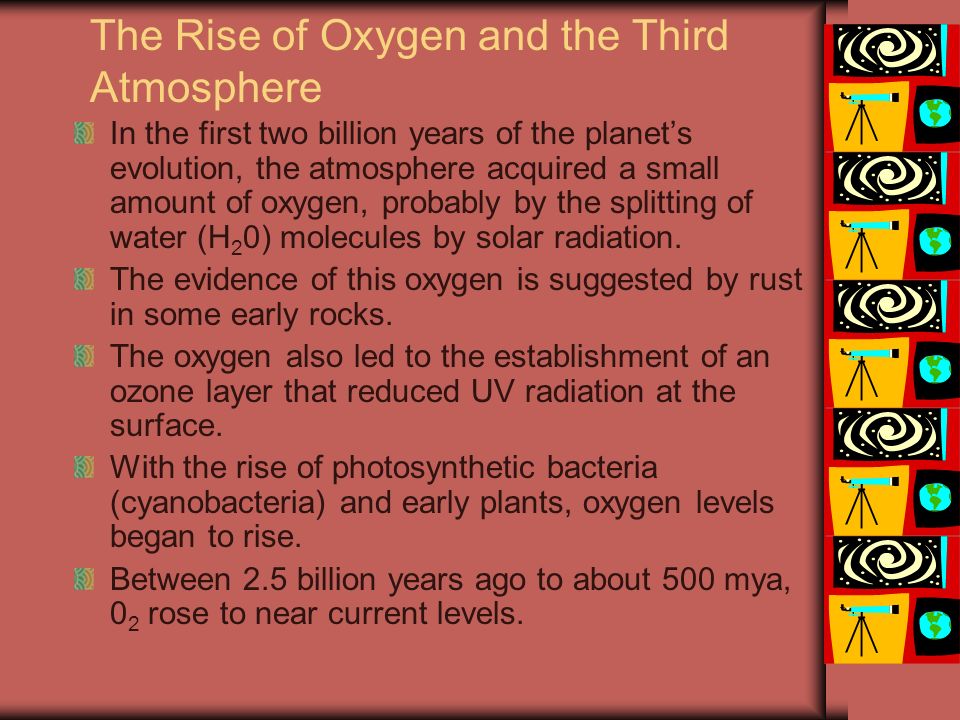 The Rise of Oxygen and the Third Atmosphere

In the first two billion years of the planet's evolution, the atmosphere acquired a small amount of oxygen, probably by the splitting of water ($H_20$) molecules by solar radiation.

The evidence of this oxygen is suggested by rust in some early rocks.

The oxygen also led to the establishment of an ozone layer that reduced UV radiation at the surface.

With the rise of photosynthetic bacteria (cyanobacteria) and early plants, oxygen levels began to rise.

Between 2.5 billion years ago to about 500 mya, $0_2$ rose to near current levels.